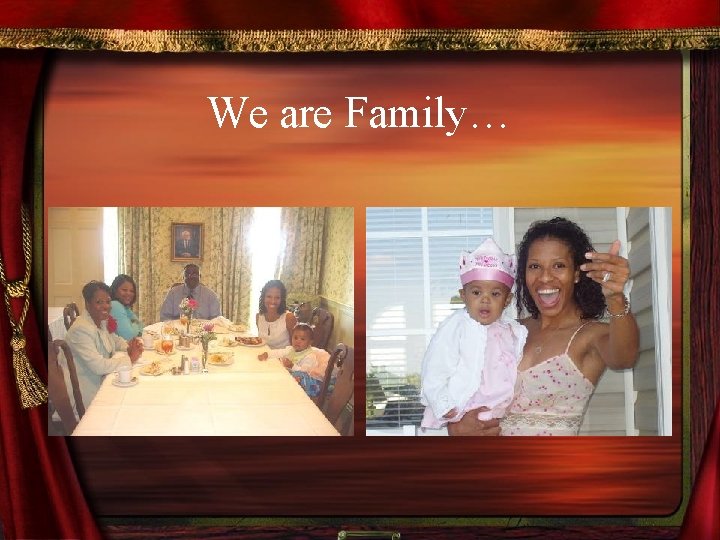 We are Family…